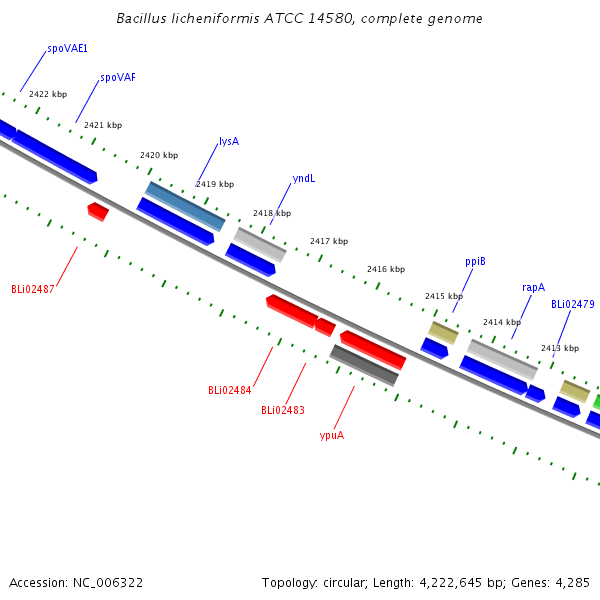 Bacillus licheniformis ATCC 14580, complete genome

spoVAE1

spoVAF

2422 kbp

2421 kbp

2420 kbp

lysA

2419 kbp

yndL

2418 kbp

2417 kbp

2416 kbp

ppiB

2415 kbp

rapA

BLi02479

2414 kbp

2413 kbp

BLi02487

BLi02484

BLi02483

ypuA

Accession: NC_006322

Topology: circular; Length: 4,222,645 bp; Genes: 4,285